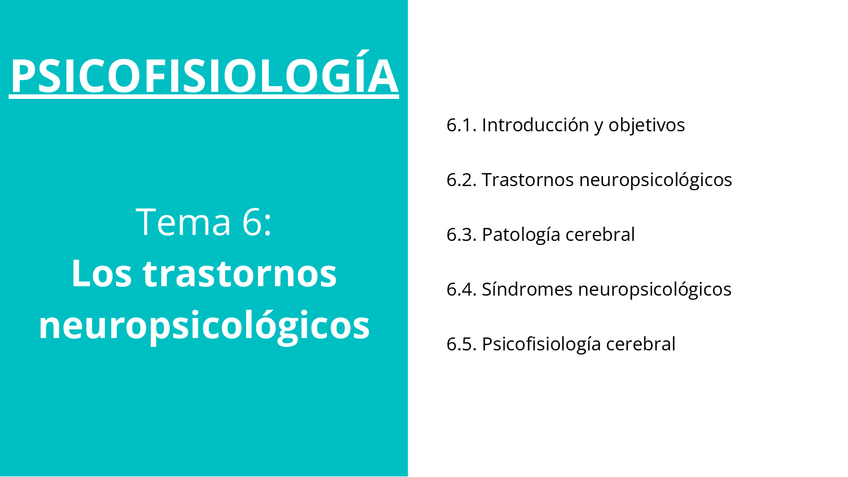 PSICOFISIOLOGÍA

Tema 6:
Los trastornos neuropsicológicos

6.1. Introducción y objetivos

6.2. Trastornos neuropsicológicos

6.3. Patología cerebral

6.4. Síndromes neuropsicológicos

6.5. Psicofisiología cerebral